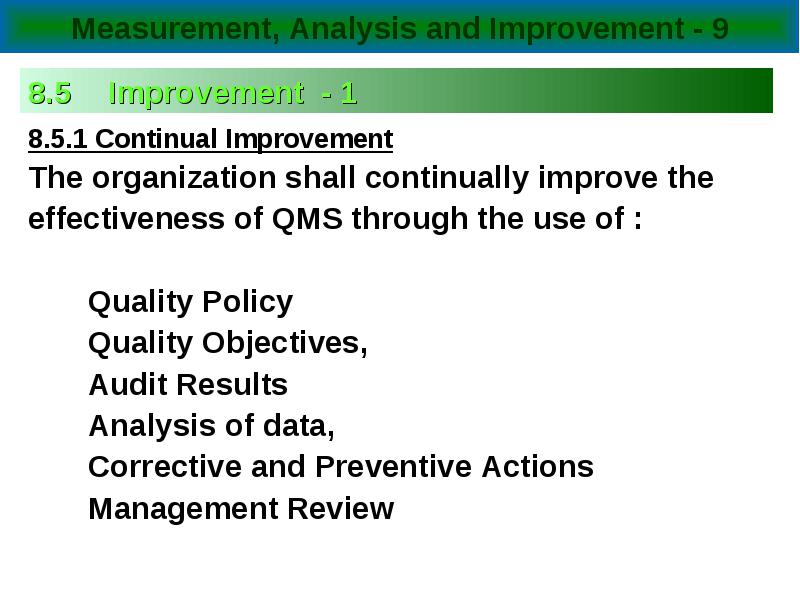 Measurement, Analysis and Improvement - 9

8.5 Improvement - 1

8.5.1 Continual Improvement

The organization shall continually improve the effectiveness of QMS through the use of :

Quality Policy
Quality Objectives,
Audit Results
Analysis of data,
Corrective and Preventive Actions
Management Review